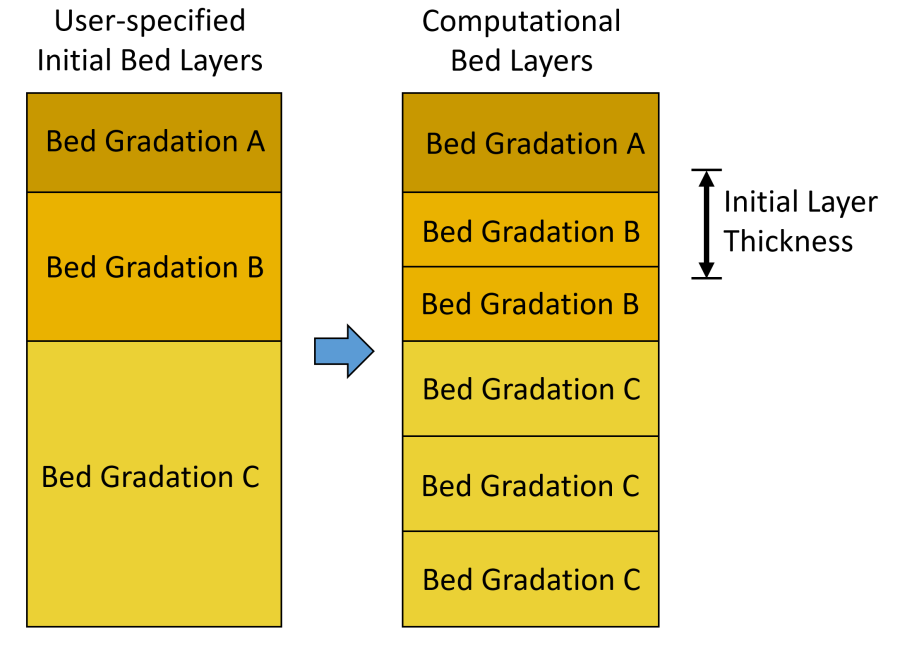 User-specified Initial Bed Layers

Bed Gradation A

Bed Gradation B

Bed Gradation C

Computational Bed Layers

Bed Gradation A

Bed Gradation B

Bed Gradation B

Bed Gradation C

Bed Gradation C

Bed Gradation C

Initial Layer Thickness